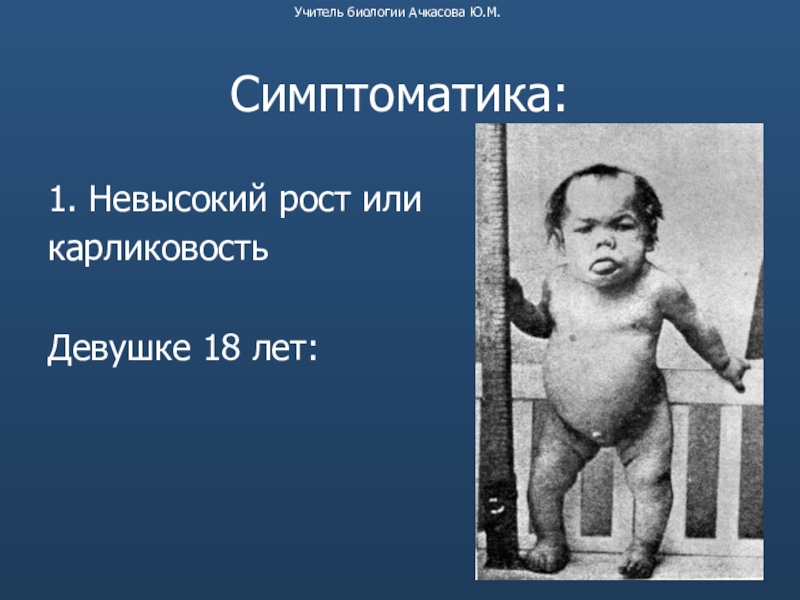 Учитель биологии Ачкасова Ю.М.

Симптоматика:

1. Невысокий рост или карликовость

Девушке 18 лет: